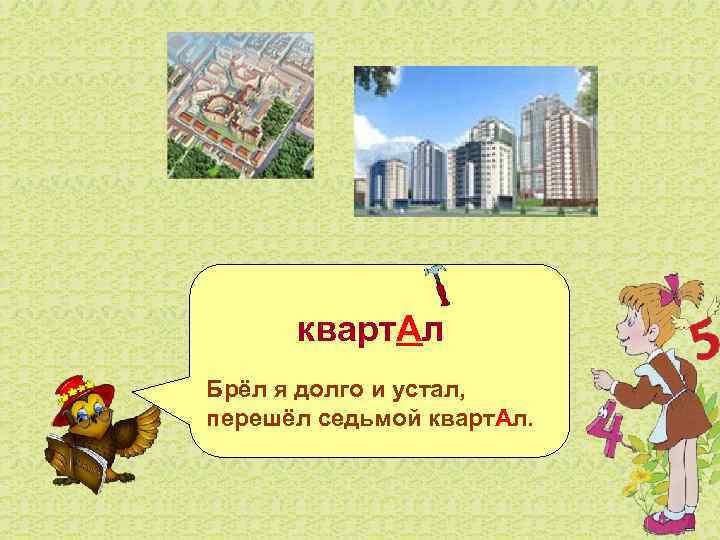 квартАл

Брёл я долго и устал,
перешёл седьмой квартАл.

5

4